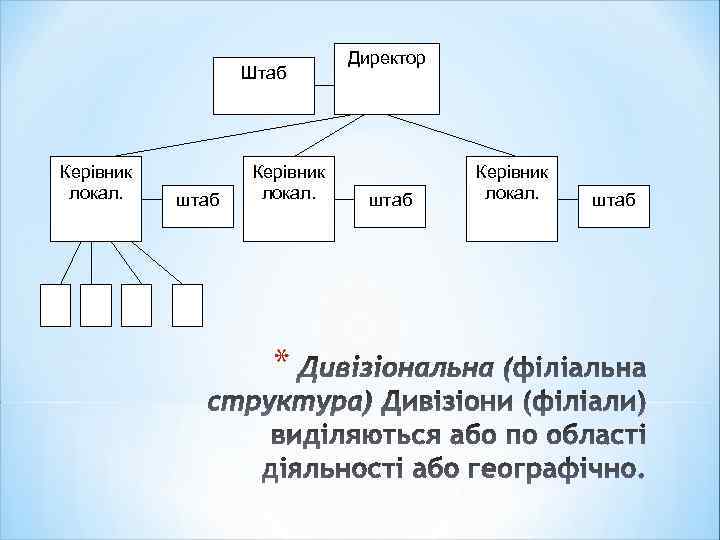 Штаб

Директор

Керівник локал.

штаб

Керівник локал.

штаб

Керівник локал.

штаб

* Дивізіональна (філіальна структура) Дивізіони (філіали) виділяються або по області діяльності або географічно.